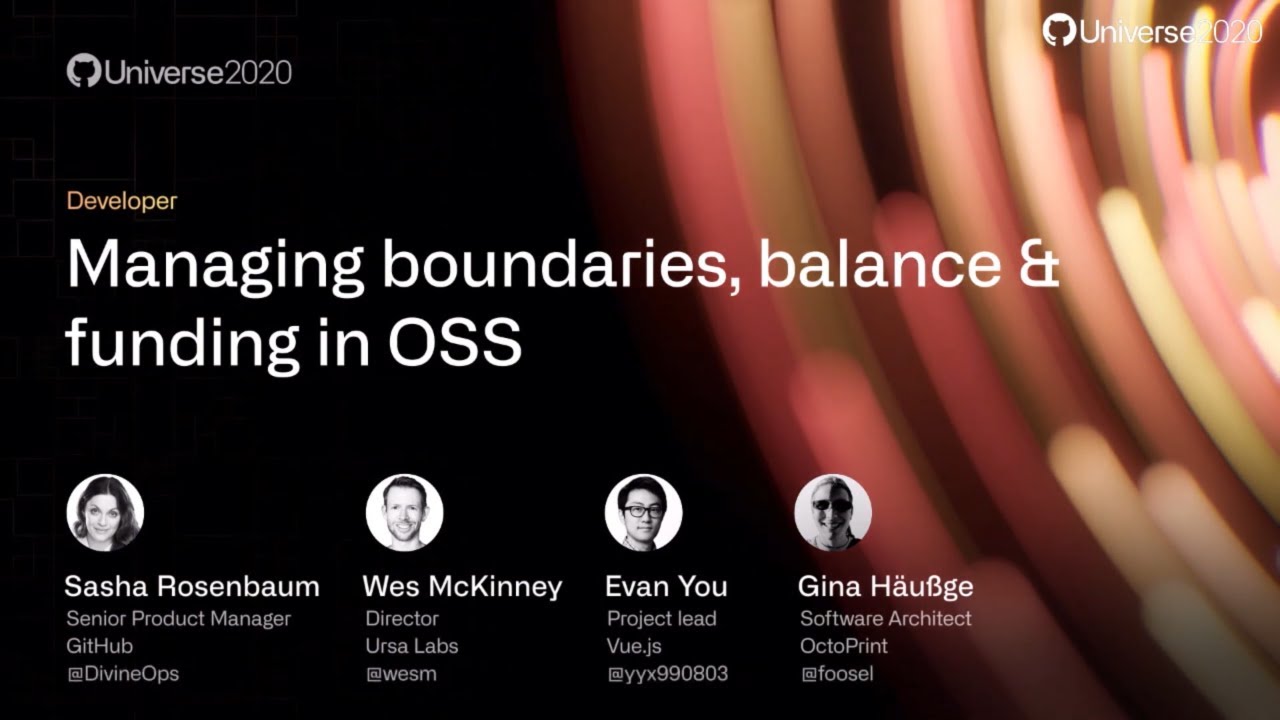 Universe2020

Universe2020

Developer

Managing boundaries, balance & funding in OSS

Sasha Rosenbaum
Senior Product Manager
GitHub
@DivineOps

Wes McKinney
Director
Ursa Labs
@wesm

Evan You
Project lead
Vue.js
@yyx990803

Gina Häußge
Software Architect
OctoPrint
@foosel